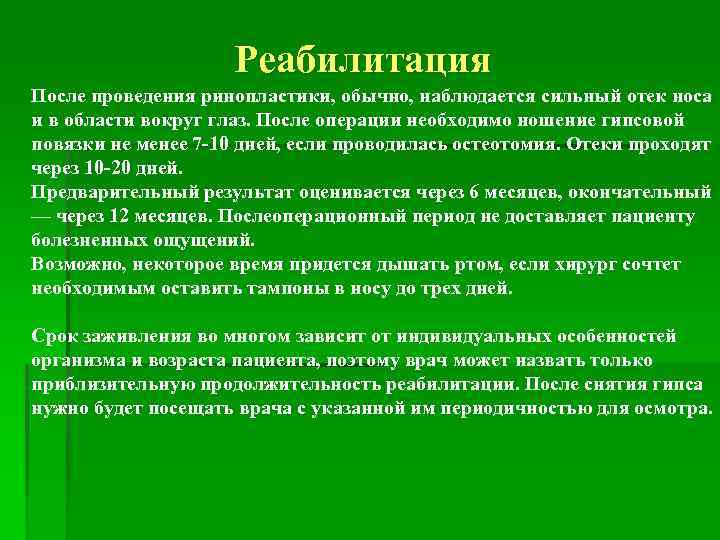 Реабилитация

После проведения ринопластики, обычно, наблюдается сильный отек носа и в области вокруг глаз. После операции необходимо ношение гипсовой повязки не менее 7-10 дней, если проводилась остеотомия. Отеки проходят через 10-20 дней.
Предварительный результат оценивается через 6 месяцев, окончательный — через 12 месяцев. Послеоперационный период не доставляет пациенту болезненных ощущений.
Возможно, некоторое время придется дышать ртом, если хирург сочтет необходимым оставить тампоны в носу до трех дней.

Срок заживления во многом зависит от индивидуальных особенностей организма и возраста пациента, поэтому врач может назвать только приблизительную продолжительность реабилитации. После снятия гипса нужно будет посещать врача с указанной им периодичностью для осмотра.